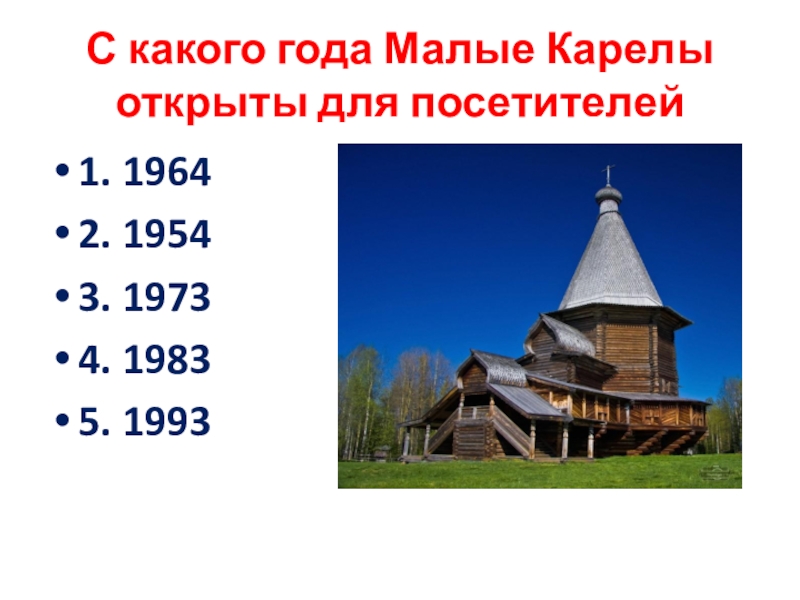 С какого года Малые Карелы открыты для посетителей

• 1. 1964
• 2. 1954
• 3. 1973
• 4. 1983
• 5. 1993